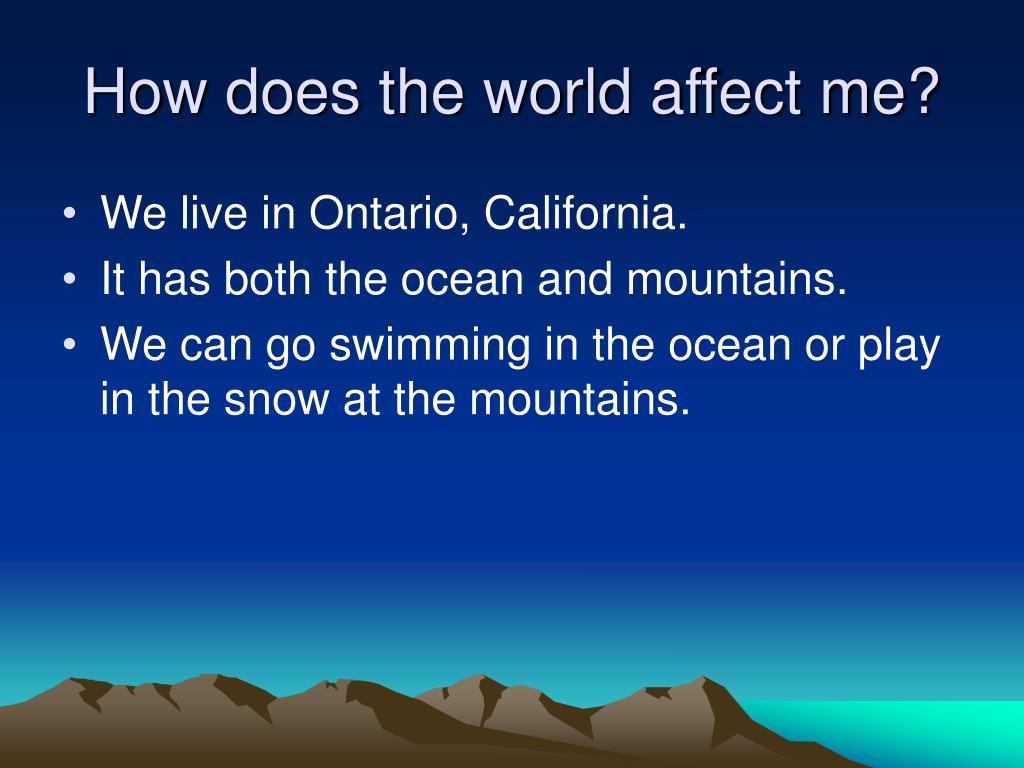 How does the world affect me?

• We live in Ontario, California.
• It has both the ocean and mountains.
• We can go swimming in the ocean or play in the snow at the mountains.